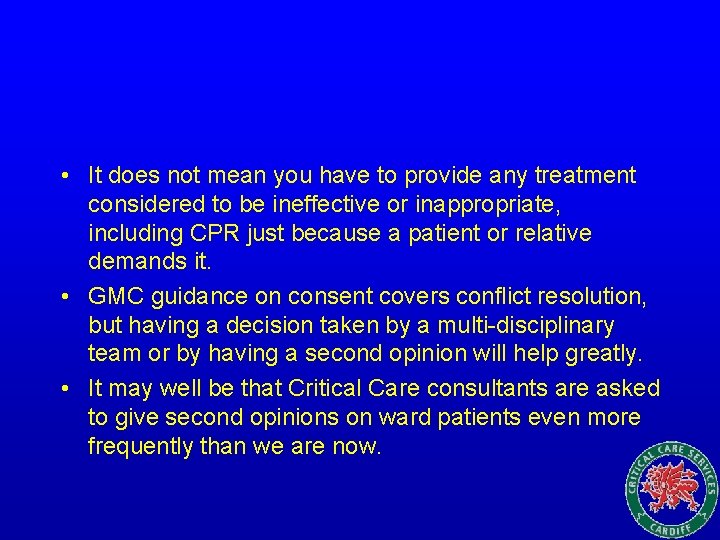 • It does not mean you have to provide any treatment considered to be ineffective or inappropriate, including CPR just because a patient or relative demands it.

• GMC guidance on consent covers conflict resolution, but having a decision taken by a multi-disciplinary team or by having a second opinion will help greatly.

• It may well be that Critical Care consultants are asked to give second opinions on ward patients even more frequently than we are now.

CRITICAL CARE SERVICES
CARDIFF